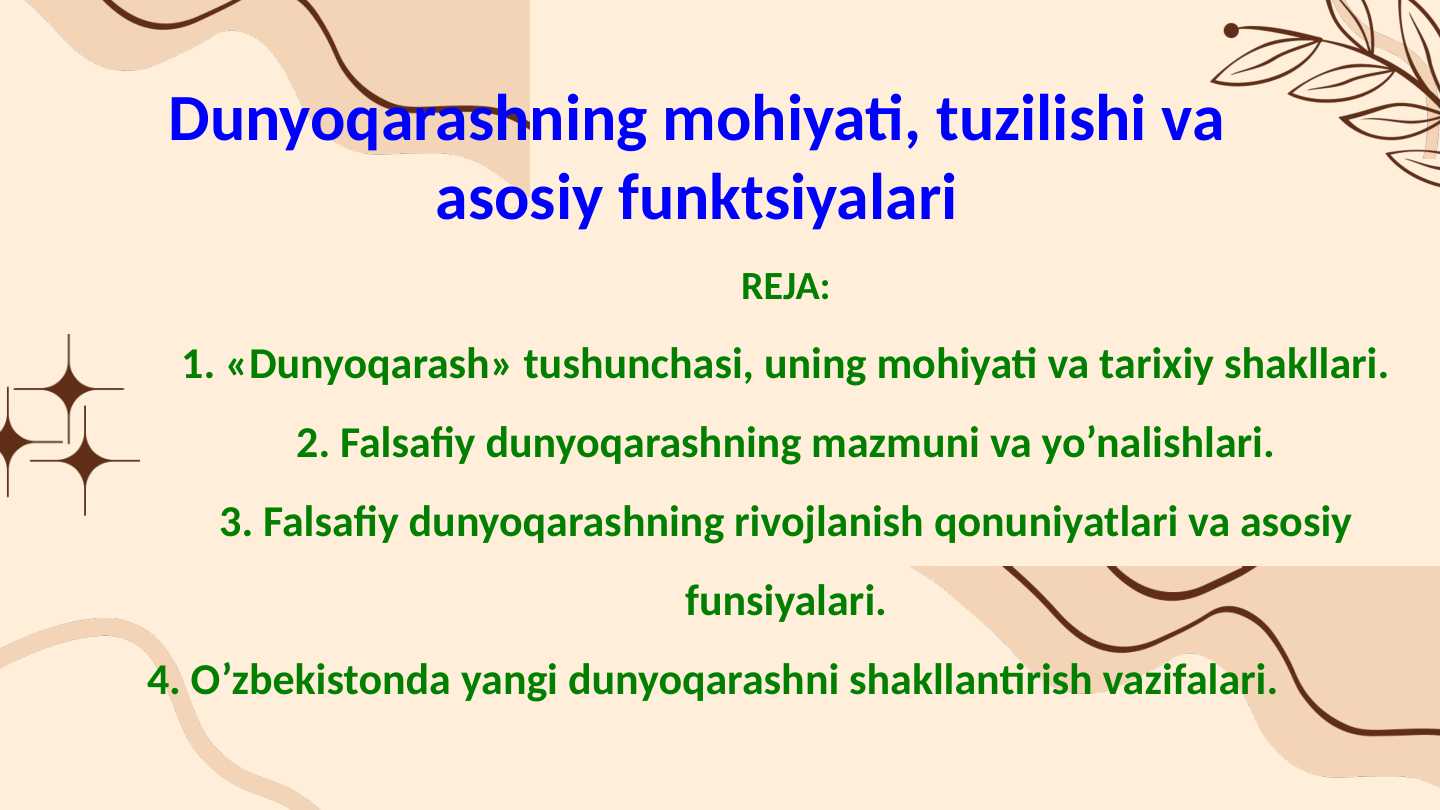 Dunyoqarashning mohiyati, tuzilishi va asosiy funktsiyalari

REJA:

1. «Dunyoqarash» tushunchasi, uning mohiyati va tarixiy shakllari.

2. Falsafiy dunyoqarashning mazmuni va yo’nalishlari.

3. Falsafiy dunyoqarashning rivojlanish qonuniyatlari va asosiy funsiyalari.

4. O’zbekistonda yangi dunyoqarashni shakllantirish vazifalari.